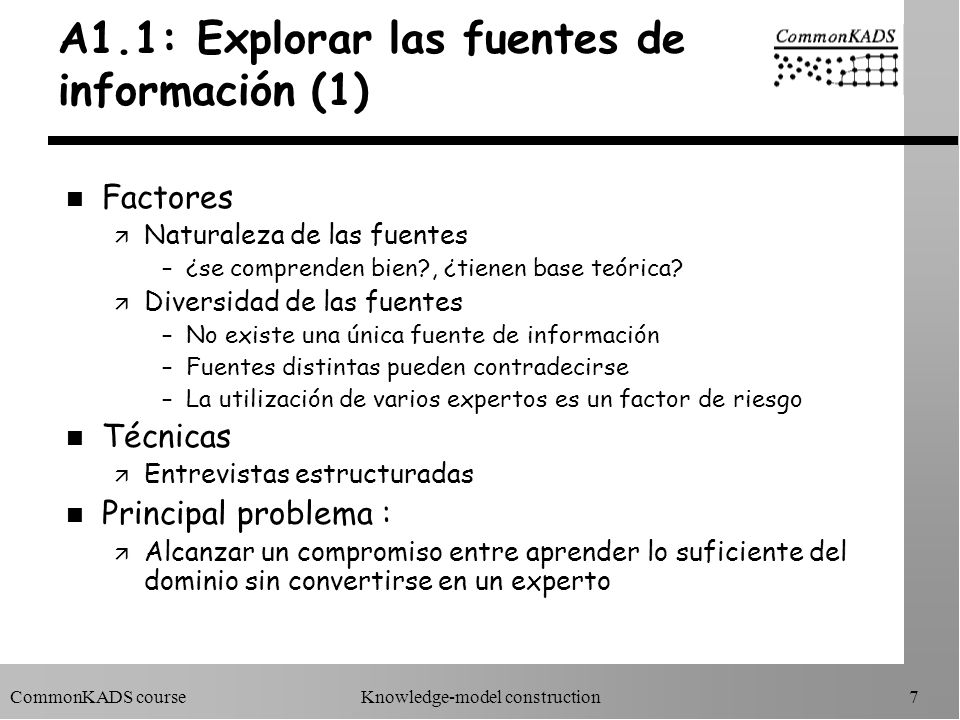 A1.1: Explorar las fuentes de información (1)

CommonKADS

n Factores
ä Naturaleza de las fuentes
– ¿se comprenden bien?, ¿tienen base teórica?
ä Diversidad de las fuentes
– No existe una única fuente de información
– Fuentes distintas pueden contradecirse
– La utilización de varios expertos es un factor de riesgo
n Técnicas
ä Entrevistas estructuradas
n Principal problema :
ä Alcanzar un compromiso entre aprender lo suficiente del dominio sin convertirse en un experto

CommonKADS course
Knowledge-model construction
7